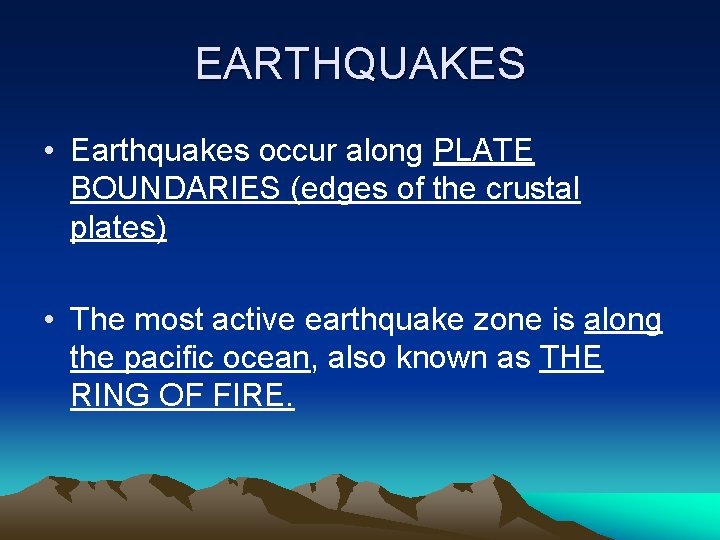 EARTHQUAKES

• Earthquakes occur along PLATE BOUNDARIES (edges of the crustal plates)

• The most active earthquake zone is along the pacific ocean, also known as THE RING OF FIRE.